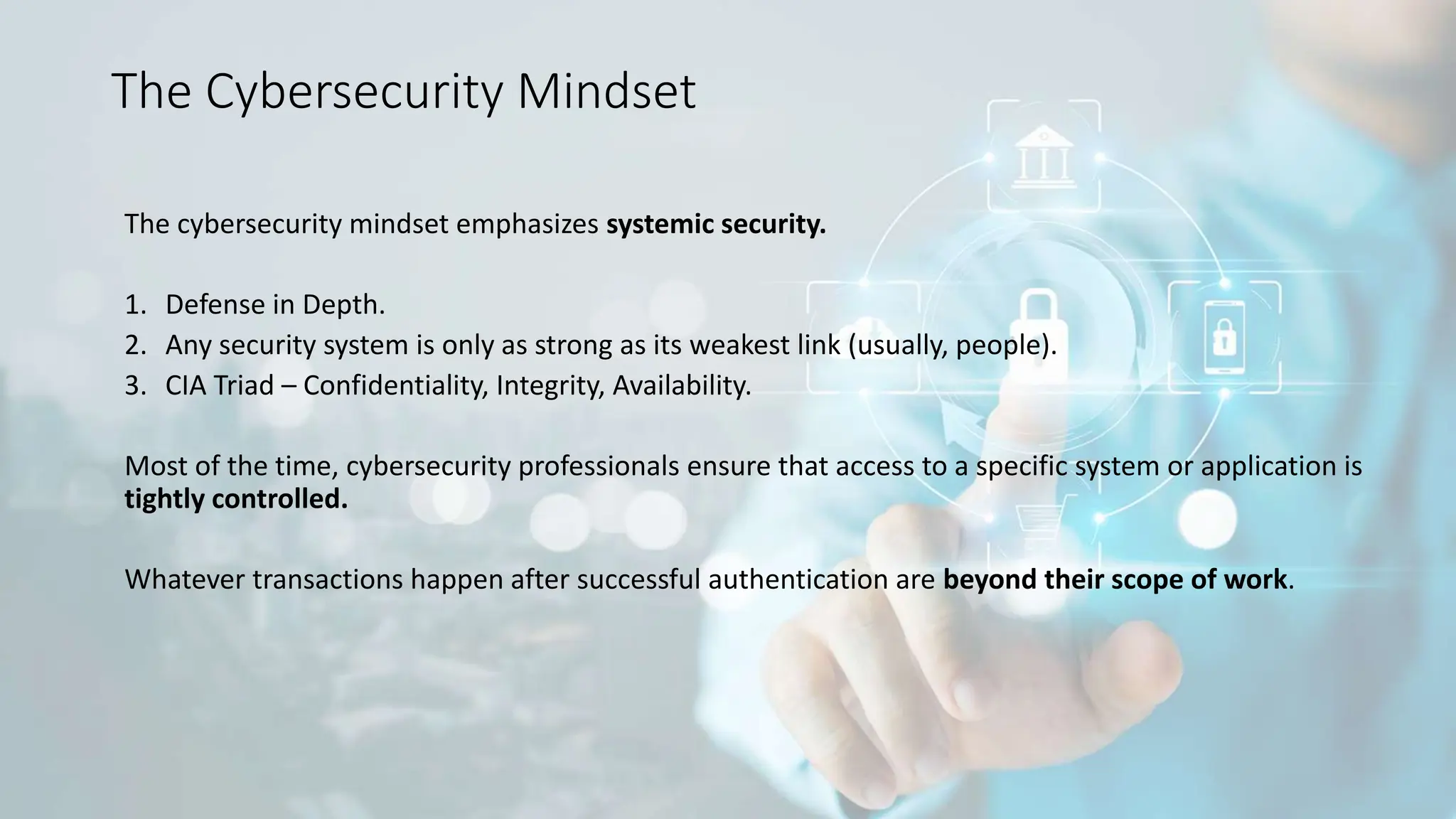 The Cybersecurity Mindset

The cybersecurity mindset emphasizes systemic security.

1. Defense in Depth.
2. Any security system is only as strong as its weakest link (usually, people).
3. CIA Triad – Confidentiality, Integrity, Availability.

Most of the time, cybersecurity professionals ensure that access to a specific system or application is tightly controlled.

Whatever transactions happen after successful authentication are beyond their scope of work.